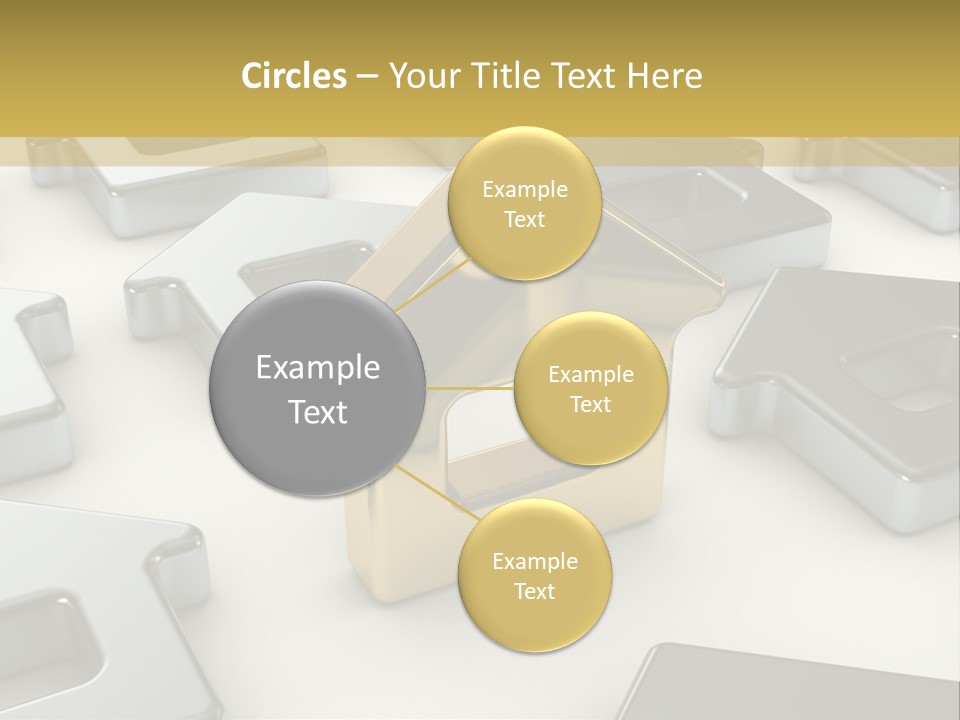 Circles – Your Title Text Here

Example Text

Example Text

Example Text

Example Text